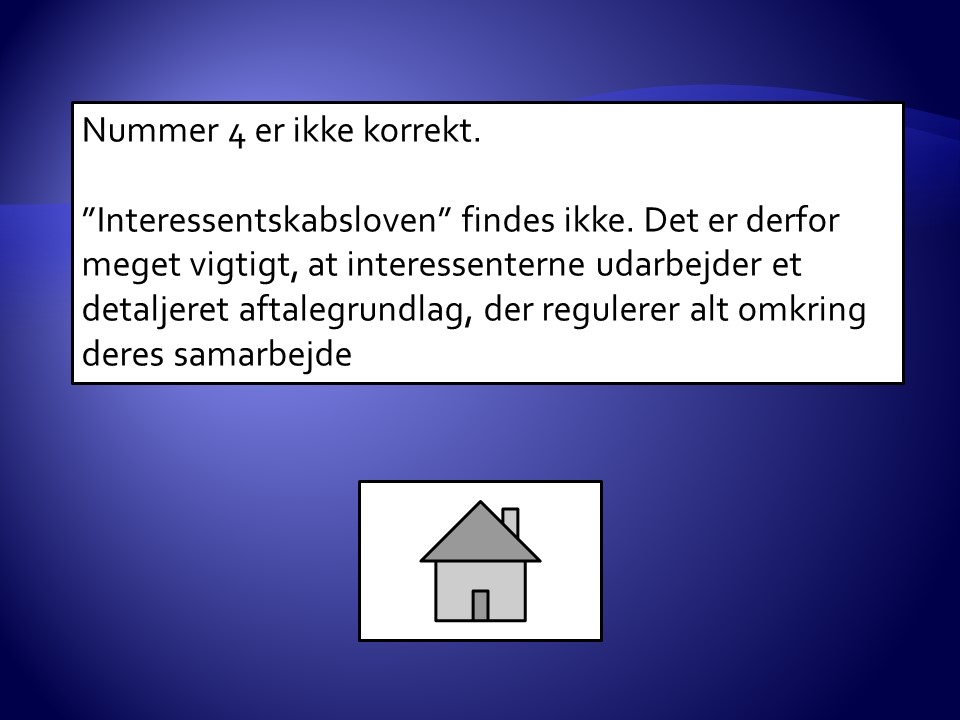 Nummer 4 er ikke korrekt.

”Interessentskabsloven” findes ikke. Det er derfor meget vigtigt, at interessenterne udarbejder et detaljeret aftalegrundlag, der regulerer alt omkring deres samarbejde